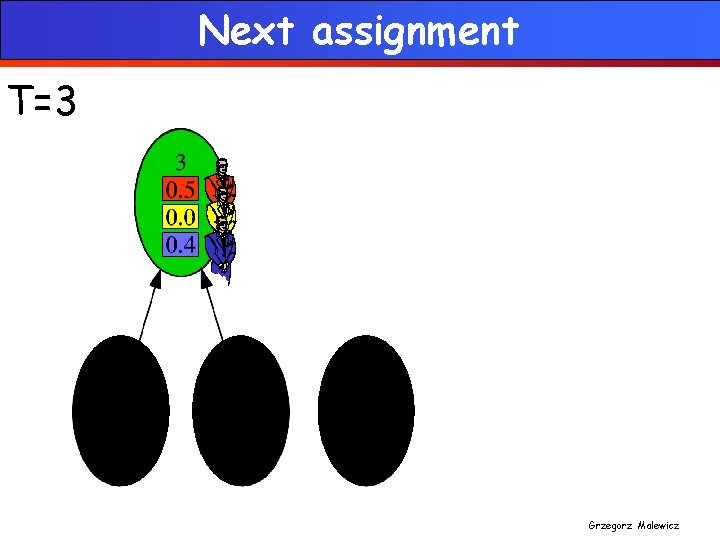 Next assignment

T=3

3
0.5
0.0
0.4

Grzegorz Malewicz